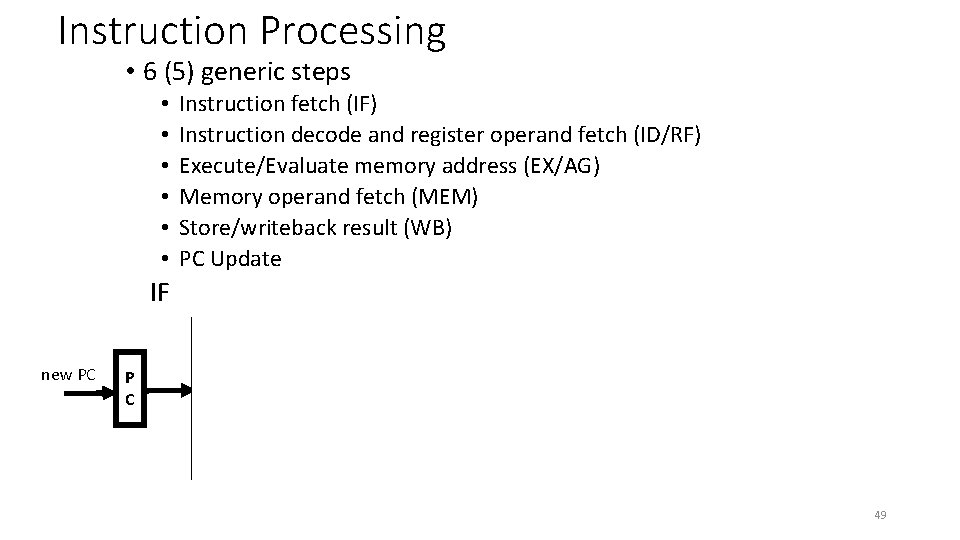 Instruction Processing

• 6 (5) generic steps
  • Instruction fetch (IF)
  • Instruction decode and register operand fetch (ID/RF)
  • Execute/Evaluate memory address (EX/AG)
  • Memory operand fetch (MEM)
  • Store/writeback result (WB)
  • PC Update

IF

new PC

P
C

49